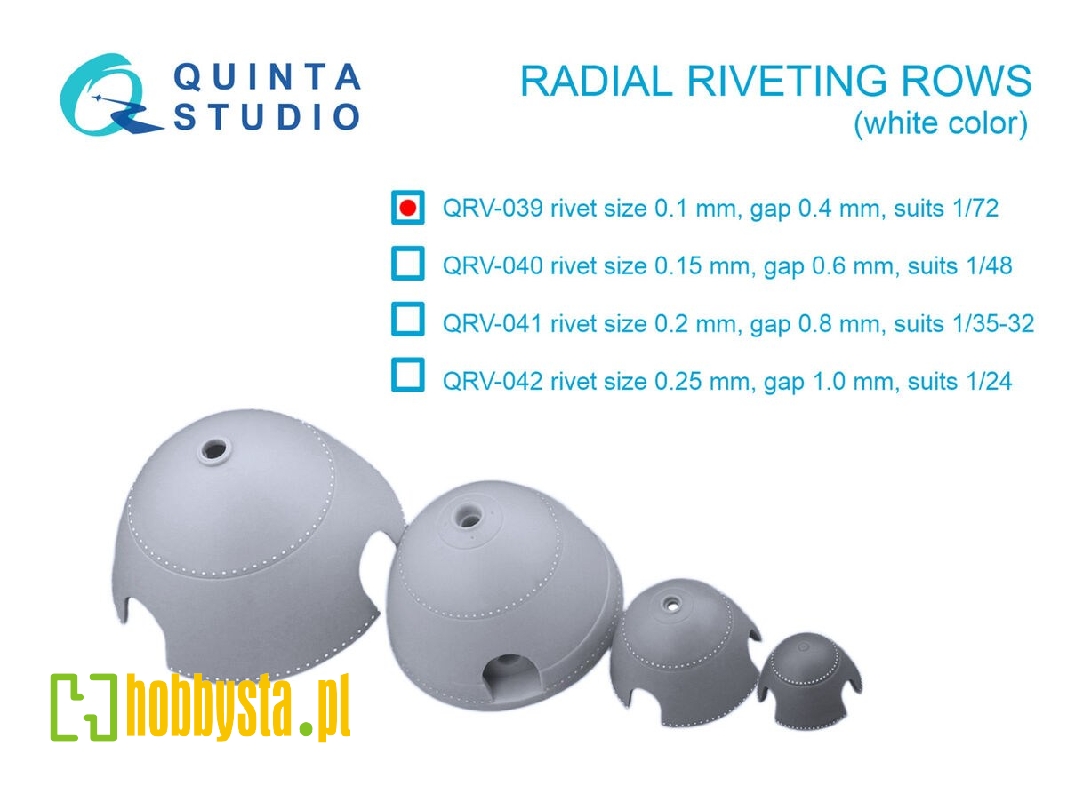 QUINTA STUDIO

RADIAL RIVETING ROWS
(white color)

QRV-039 rivet size 0.1 mm, gap 0.4 mm, suits 1/72

QRV-040 rivet size 0.15 mm, gap 0.6 mm, suits 1/48

QRV-041 rivet size 0.2 mm, gap 0.8 mm, suits 1/35-32

QRV-042 rivet size 0.25 mm, gap 1.0 mm, suits 1/24

hobbysta.pl